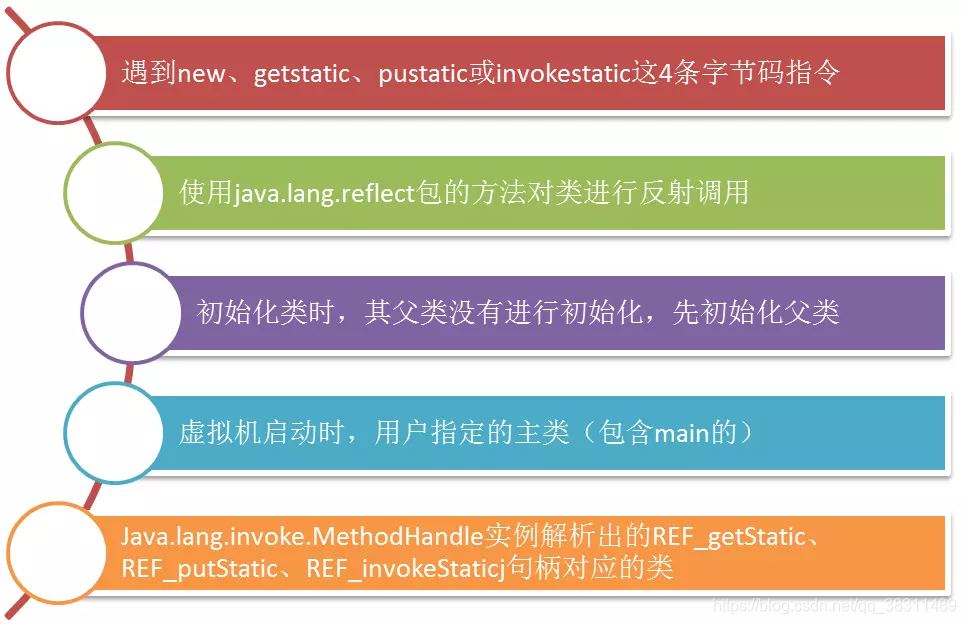 遇到new、getstatic、pustatic或invokestatic这4条字节码指令

使用java.lang.reflect包的方法对类进行反射调用

初始化类时，其父类没有进行初始化，先初始化父类

虚拟机启动时，用户指定的主类（包含main的）

Java.lang.invoke.MethodHandle实例解析出的REF_getStatic、REF_putStatic、REF_invokeStaticj句柄对应的类

https://blog.csdn.net/qq_38311489